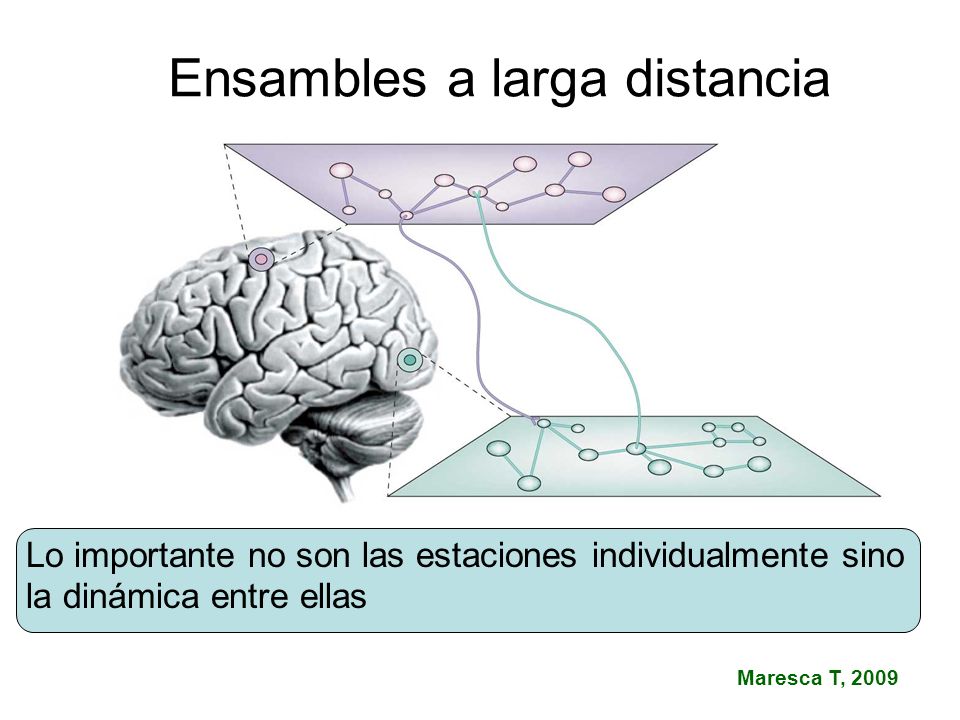 Ensambles a larga distancia

Lo importante no son las estaciones individualmente sino la dinámica entre ellas

Maresca T, 2009